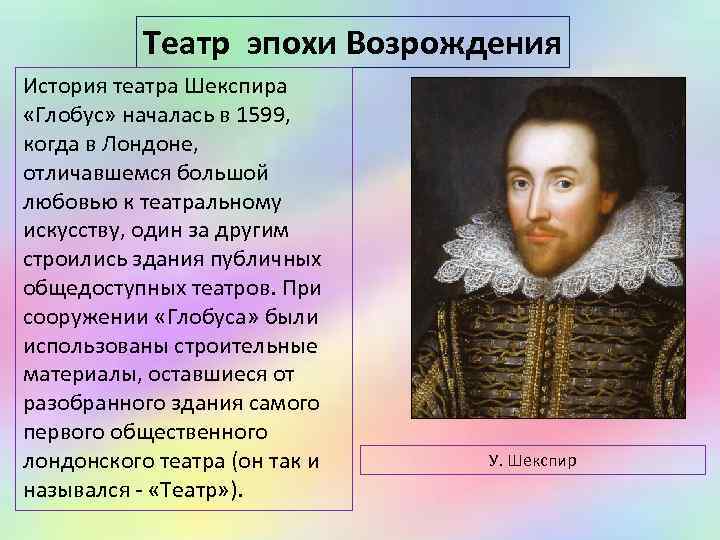 Театр эпохи Возрождения

История театра Шекспира «Глобус» началась в 1599, когда в Лондоне, отличавшемся большой любовью к театральному искусству, один за другим строились здания публичных общедоступных театров. При сооружении «Глобуса» были использованы строительные материалы, оставшиеся от разобранного здания самого первого общественного лондонского театра (он так и назывался - «Театр»).

У. Шекспир